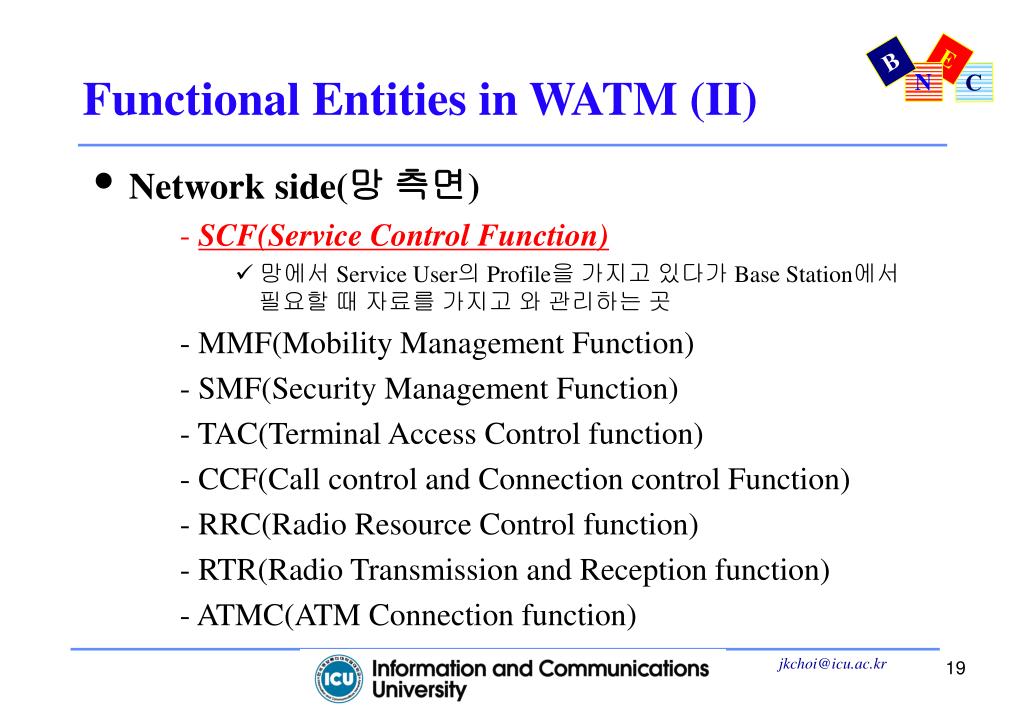 B E N C

Functional Entities in WATM (II)

• Network side(망 측면)

- SCF(Service Control Function)

✓ 망에서 Service User의 Profile을 가지고 있다가 Base Station에서 필요할 때 자료를 가지고 와 관리하는 곳

- MMF(Mobility Management Function)
- SMF(Security Management Function)
- TAC(Terminal Access Control function)
- CCF(Call control and Connection control Function)
- RRC(Radio Resource Control function)
- RTR(Radio Transmission and Reception function)
- ATMC(ATM Connection function)

ICU Information and Communications University

jkchoi@icu.ac.kr

19